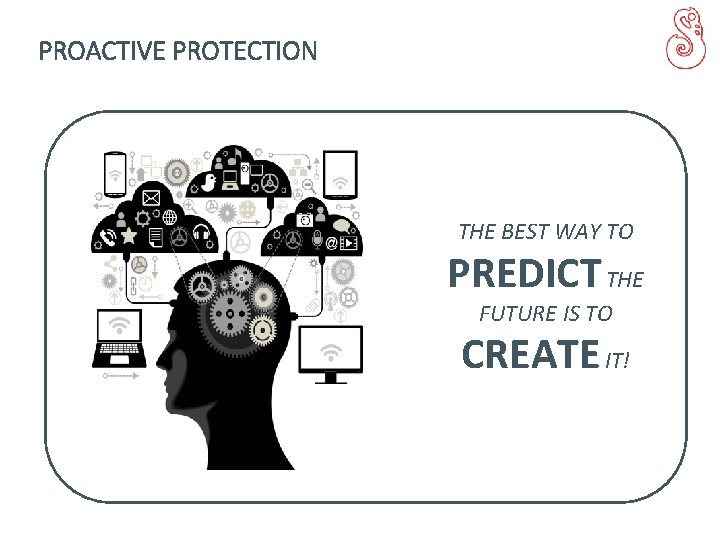 PROACTIVE PROTECTION

THE BEST WAY TO
PREDICT THE
FUTURE IS TO
CREATE IT!